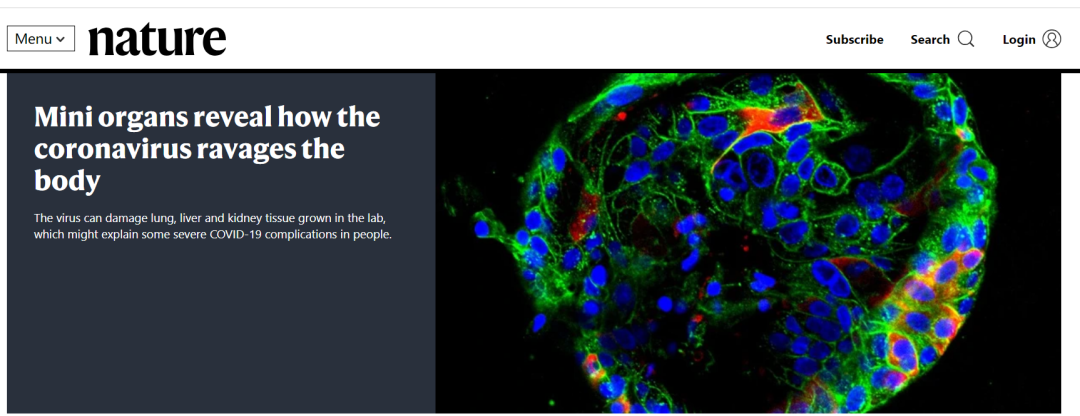 Menu
nature
Subscribe Search Login

Mini organs reveal how the coronavirus ravages the body

The virus can damage lung, liver and kidney tissue grown in the lab, which might explain some severe COVID-19 complications in people.